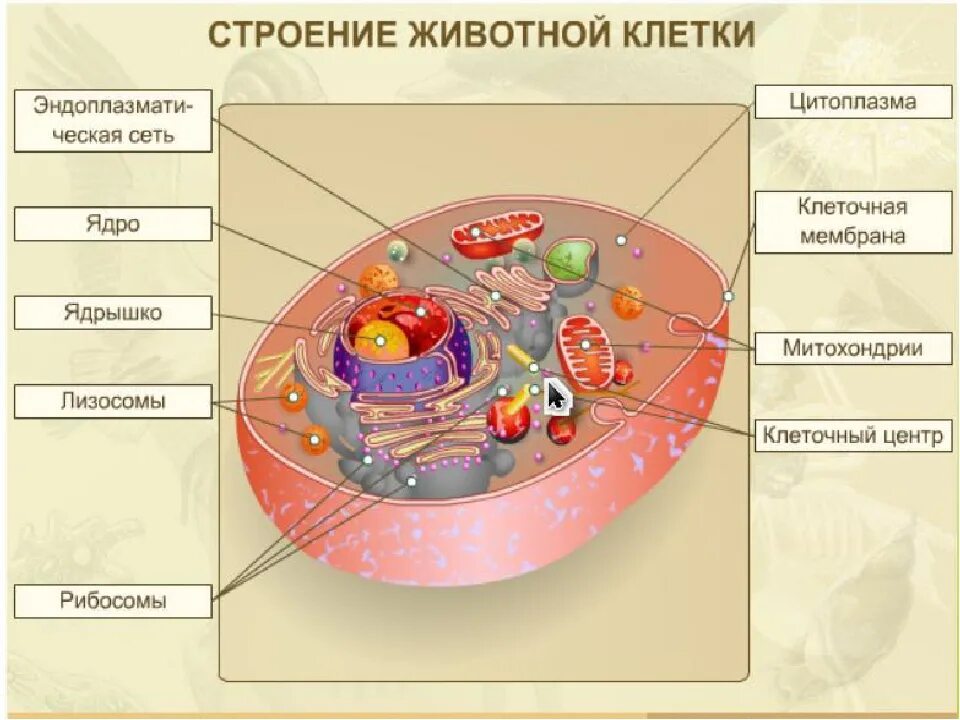 СТРОЕНИЕ ЖИВОТНОЙ КЛЕТКИ

Эндоплазматическая сеть

Ядро

Ядрышко

Лизосомы

Рибосомы

Цитоплазма

Клеточная мембрана

Митохондрии

Клеточный центр